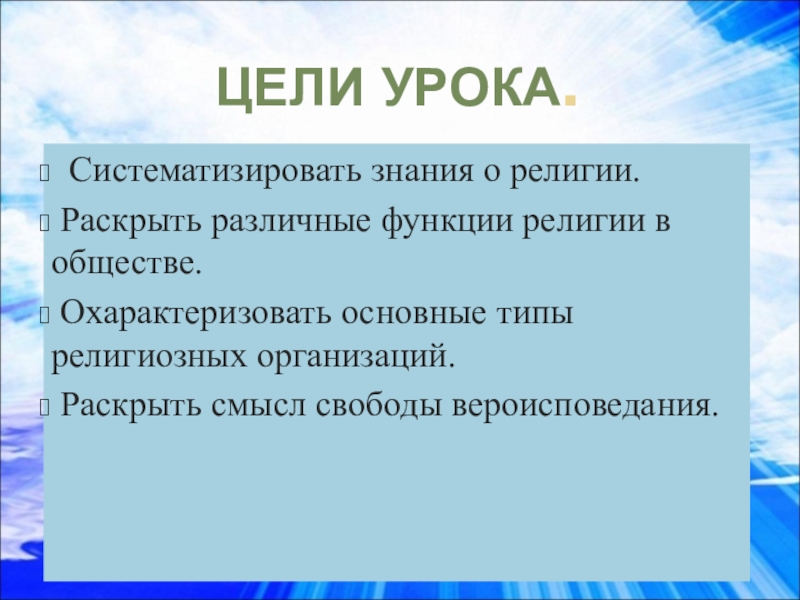 ЦЕЛИ УРОКА.

Систематизировать знания о религии.

Раскрыть различные функции религии в обществе.

Охарактеризовать основные типы религиозных организаций.

Раскрыть смысл свободы вероисповедания.